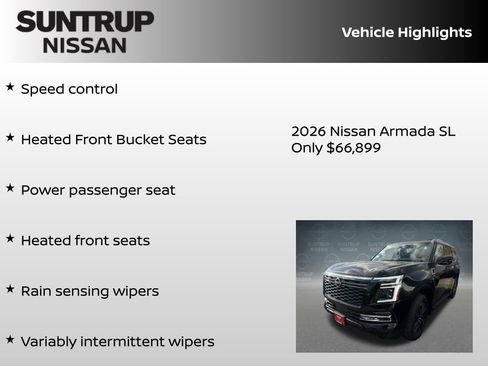 SUNTRUP
NISSAN

Vehicle Highlights

★ Speed control

★ Heated Front Bucket Seats

★ Power passenger seat

★ Heated front seats

★ Rain sensing wipers

★ Variably intermittent wipers

2026 Nissan Armada SL
Only $66,899